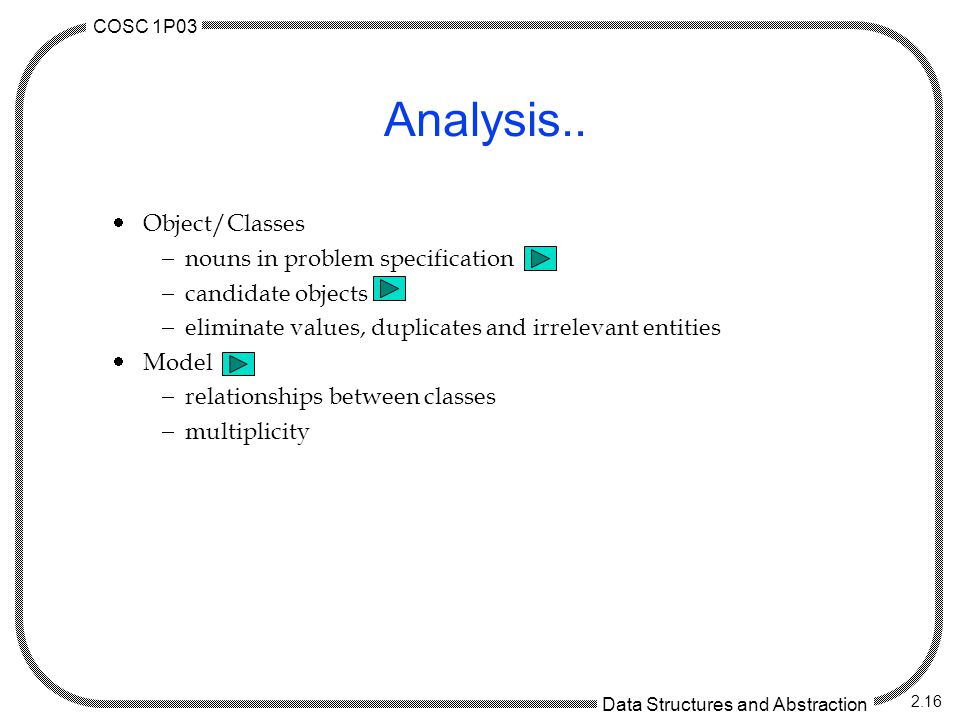 COSC 1P03

Analysis..

• Object/Classes
  – nouns in problem specification
  – candidate objects
  – eliminate values, duplicates and irrelevant entities
• Model
  – relationships between classes
  – multiplicity

Data Structures and Abstraction

2.16